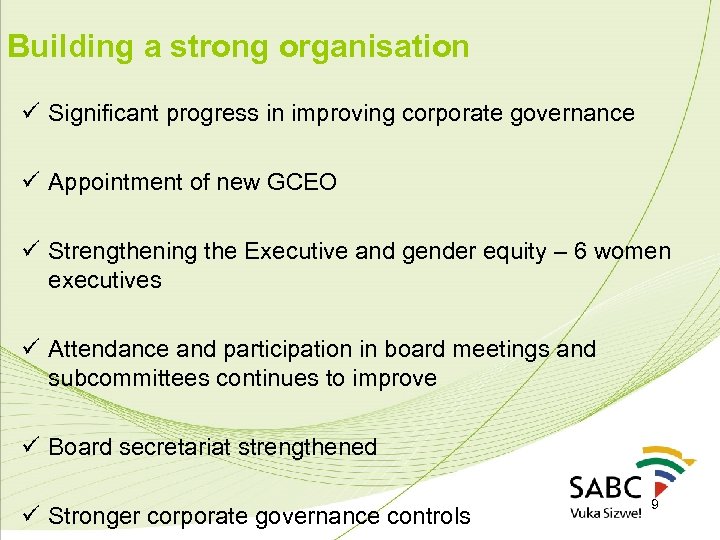 Building a strong organisation

✓ Significant progress in improving corporate governance

✓ Appointment of new GCEO

✓ Strengthening the Executive and gender equity – 6 women executives

✓ Attendance and participation in board meetings and subcommittees continues to improve

✓ Board secretariat strengthened

✓ Stronger corporate governance controls

SABC
Vuka Sizwe!

9